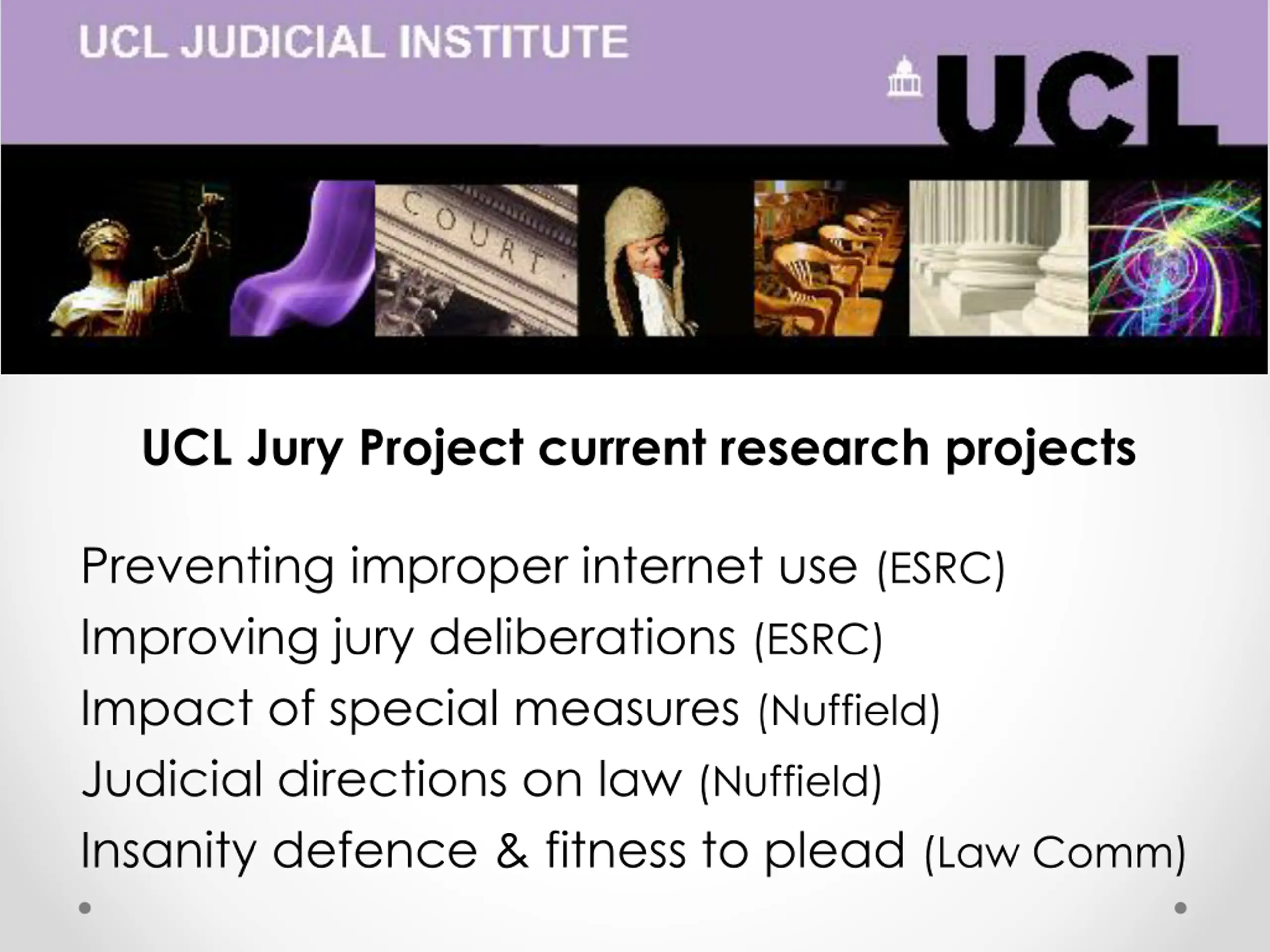 UCL JUDICIAL INSTITUTE

UCL

COURT

UCL Jury Project current research projects

Preventing improper internet use (ESRC)
Improving jury deliberations (ESRC)
Impact of special measures (Nuffield)
Judicial directions on law (Nuffield)
Insanity defence & fitness to plead (Law Comm)